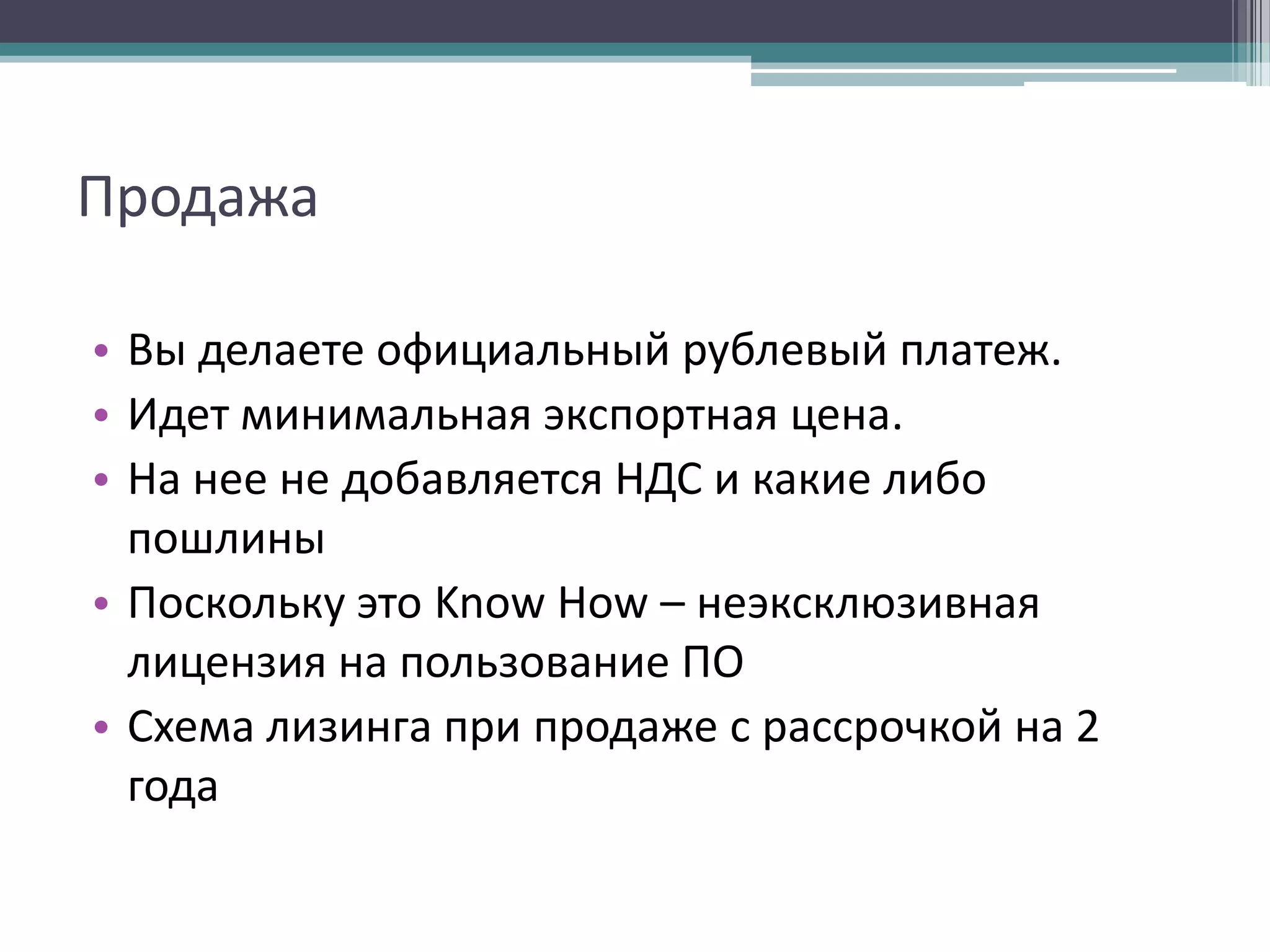 Продажа

• Вы делаете официальный рублевый платеж.
• Идет минимальная экспортная цена.
• На нее не добавляется НДС и какие либо пошлины
• Поскольку это Know How – неэксклюзивная лицензия на пользование ПО
• Схема лизинга при продаже с рассрочкой на 2 года